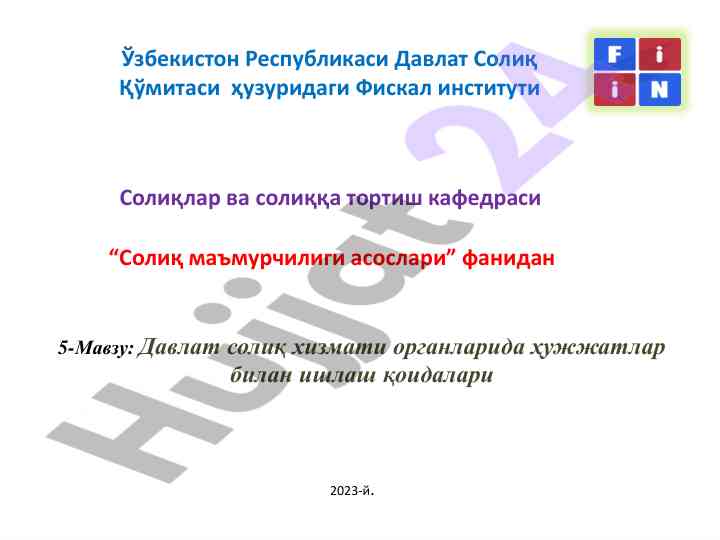 Ўзбекистон Республикаси Давлат Солиқ Қўмитаси ҳузуридаги Фискал институти

F i
i N

Hujjat 24

Солиқлар ва солиққа тортиш кафедраси

“Солиқ маъмурчилиги асослари” фанидан

5-Мавзу: Давлат солиқ хизмати органларида ҳужжатлар билан ишлаш қоидалари

2023-й.